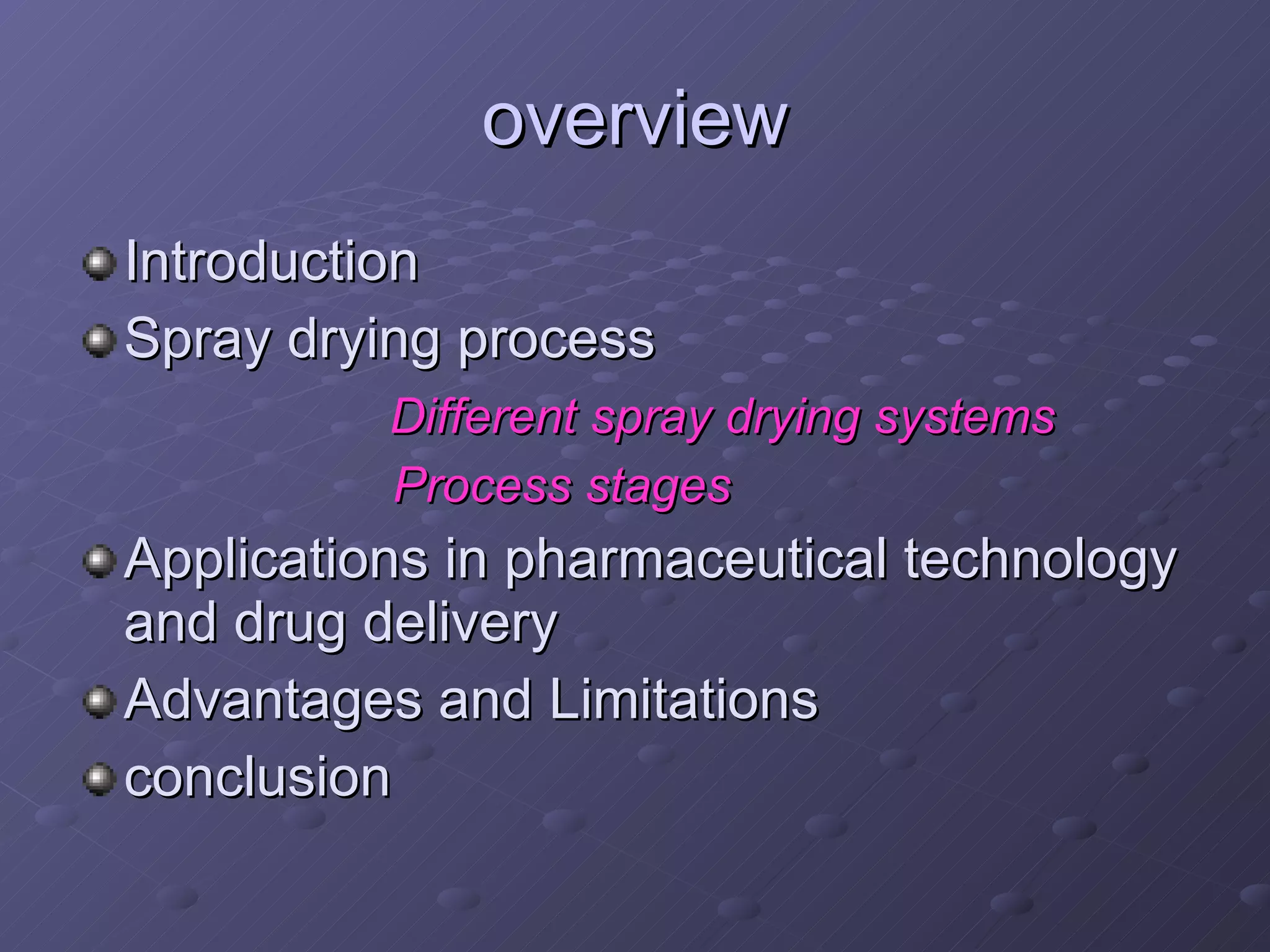 overview

Introduction
Spray drying process

Different spray drying systems
Process stages

Applications in pharmaceutical technology and drug delivery
Advantages and Limitations
conclusion